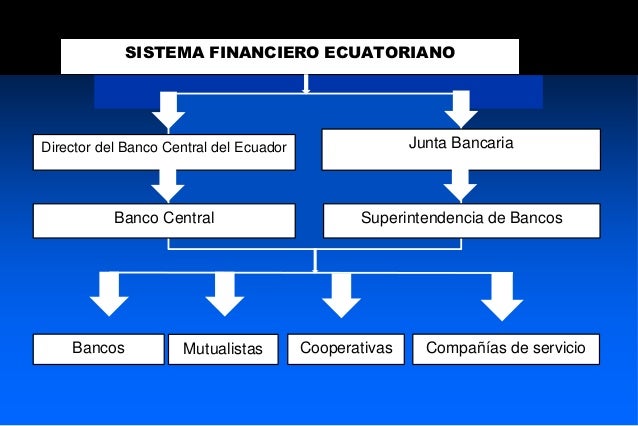 SISTEMA FINANCIERO ECUATORIANO

Director del Banco Central del Ecuador

Junta Bancaria

Banco Central

Superintendencia de Bancos

Bancos

Mutualistas

Cooperativas

Compañías de servicio